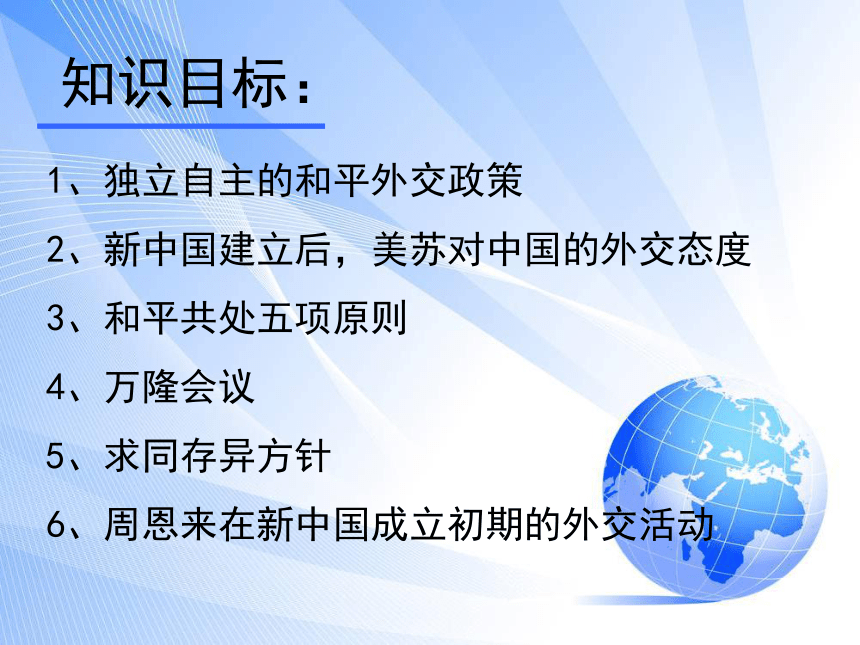 知识目标：

1、独立自主的和平外交政策

2、新中国建立后，美苏对中国的外交态度

3、和平共处五项原则

4、万隆会议

5、求同存异方针

6、周恩来在新中国成立初期的外交活动